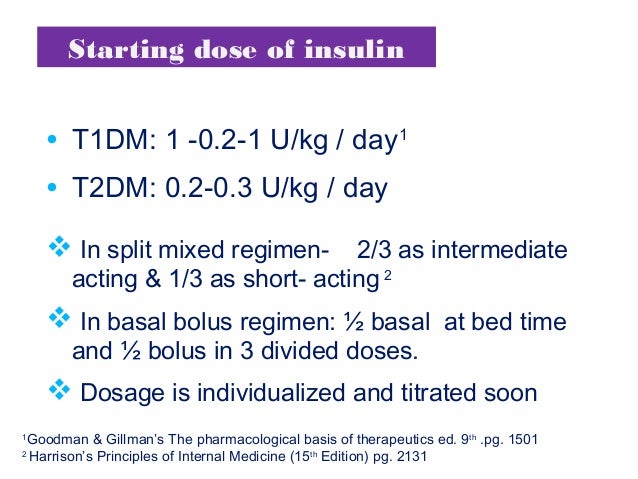 Starting dose of insulin

• T1DM: 1 -0.2-1 U/kg / day$^1$

• T2DM: 0.2-0.3 U/kg / day

❖ In split mixed regimen- 2/3 as intermediate acting & 1/3 as short- acting $^2$

❖ In basal bolus regimen: ½ basal at bed time and ½ bolus in 3 divided doses.

❖ Dosage is individualized and titrated soon

$^1$Goodman & Gillman's The pharmacological basis of therapeutics ed. 9$^{th}$ .pg. 1501
$^2$ Harrison's Principles of Internal Medicine (15$^{th}$ Edition) pg. 2131